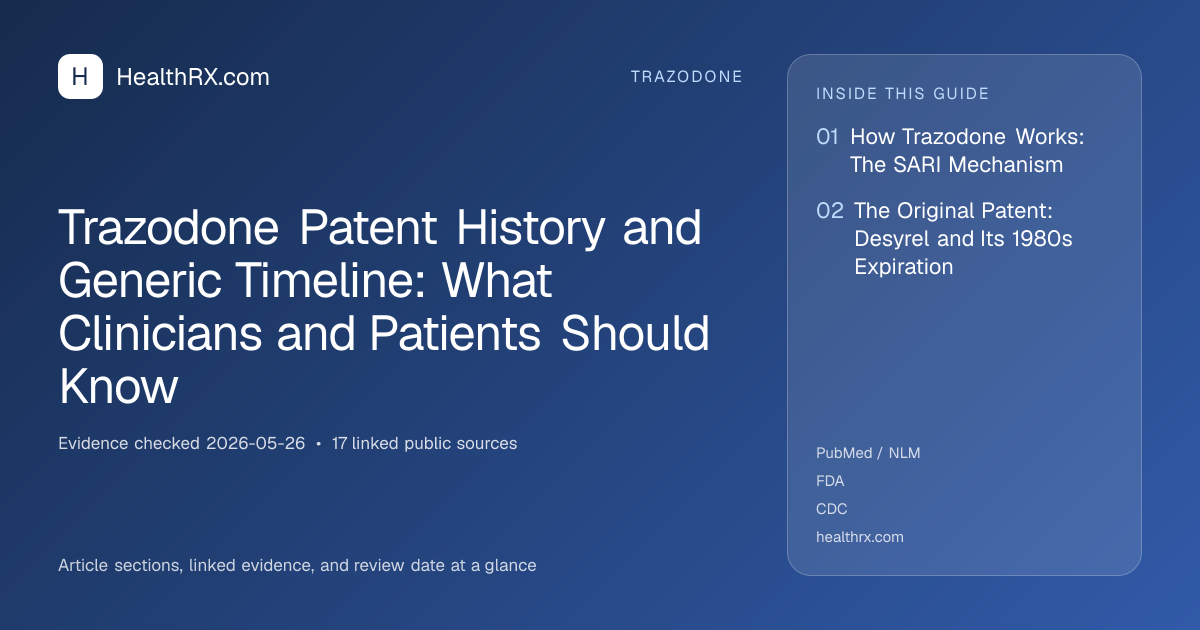 H HealthRX.com

TRAZODONE

Trazodone Patent History and Generic Timeline: What Clinicians and Patients Should Know

Evidence checked 2026-05-26 • 17 linked public sources

Article sections, linked evidence, and review date at a glance

INSIDE THIS GUIDE

01 How Trazodone Works: The SARI Mechanism

02 The Original Patent: Desyrel and Its 1980s Expiration

PubMed / NLM
FDA
CDC
healthrx.com